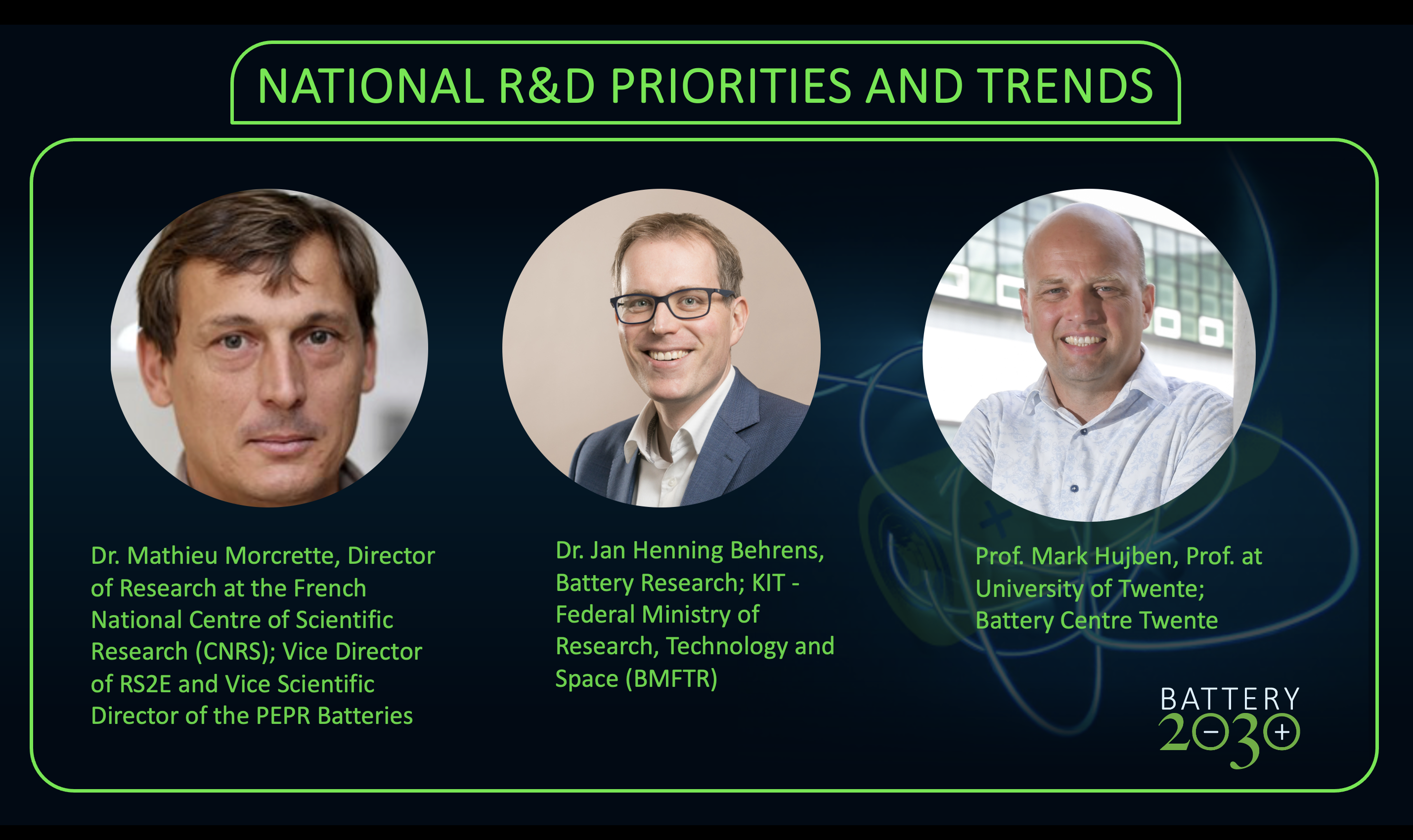 NATIONAL R&D PRIORITIES AND TRENDS

Dr. Mathieu Morcrette, Director of Research at the French National Centre of Scientific Research (CNRS); Vice Director of RS2E and Vice Scientific Director of the PEPR Batteries

Dr. Jan Henning Behrens, Battery Research; KIT - Federal Ministry of Research, Technology and Space (BMFTR)

Prof. Mark Hujben, Prof. at University of Twente; Battery Centre Twente

BATTERY 2030+